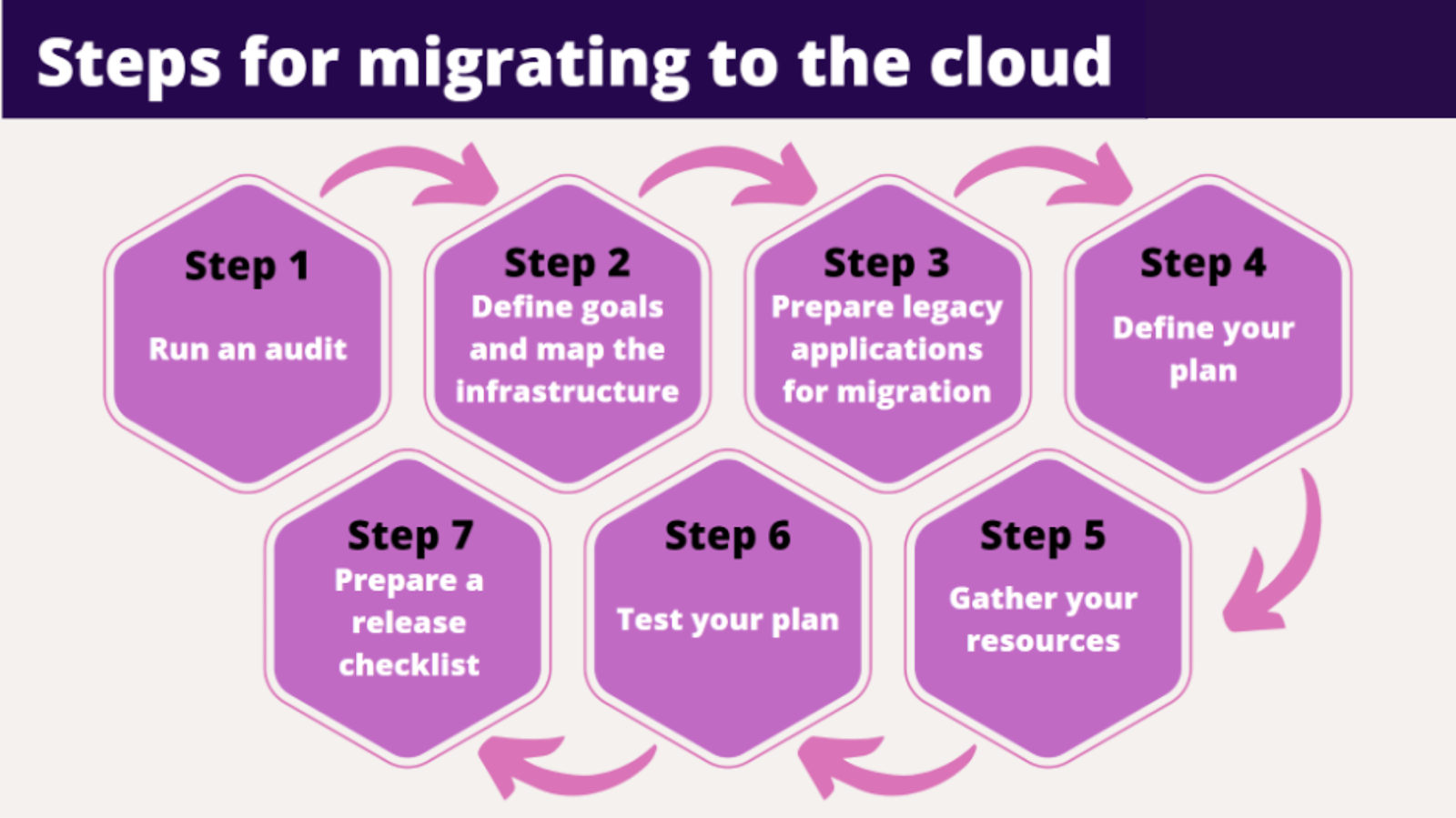 Steps for migrating to the cloud

Step 1
Run an audit

Step 2
Define goals and map the infrastructure

Step 3
Prepare legacy applications for migration

Step 4
Define your plan

Step 5
Gather your resources

Step 6
Test your plan

Step 7
Prepare a release checklist